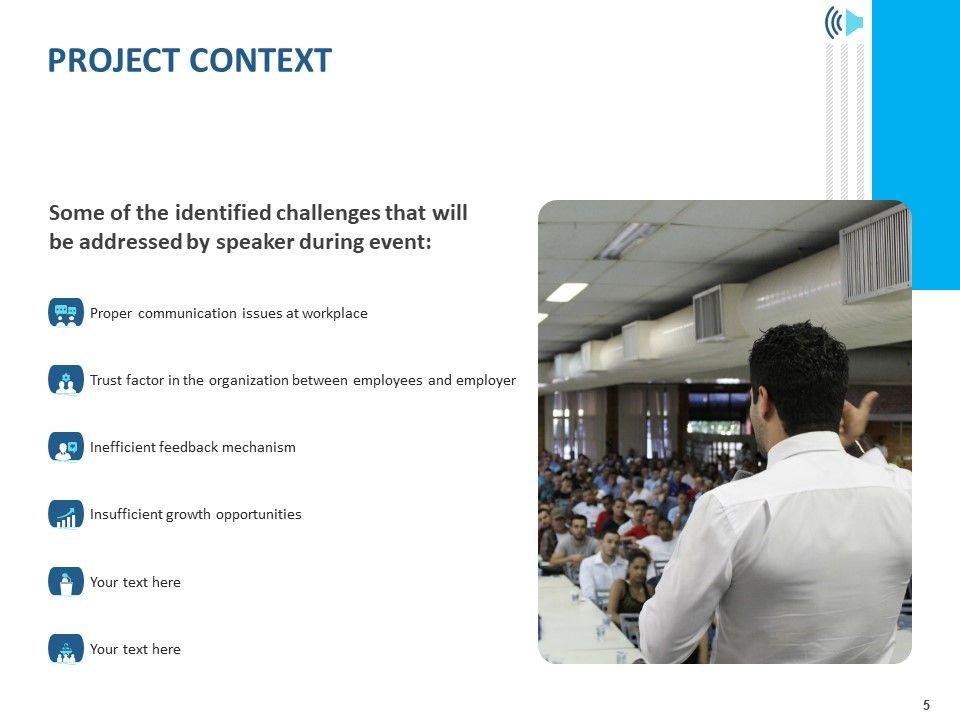 PROJECT CONTEXT

Some of the identified challenges that will be addressed by speaker during event:

Proper communication issues at workplace

Trust factor in the organization between employees and employer

Inefficient feedback mechanism

Insufficient growth opportunities

Your text here

Your text here

5